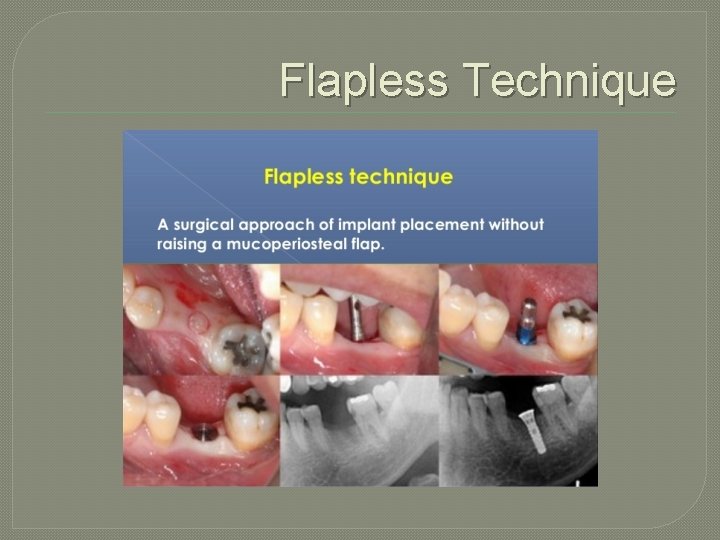 Flapless Technique

Flapless technique

A surgical approach of implant placement without raising a mucoperiosteal flap.